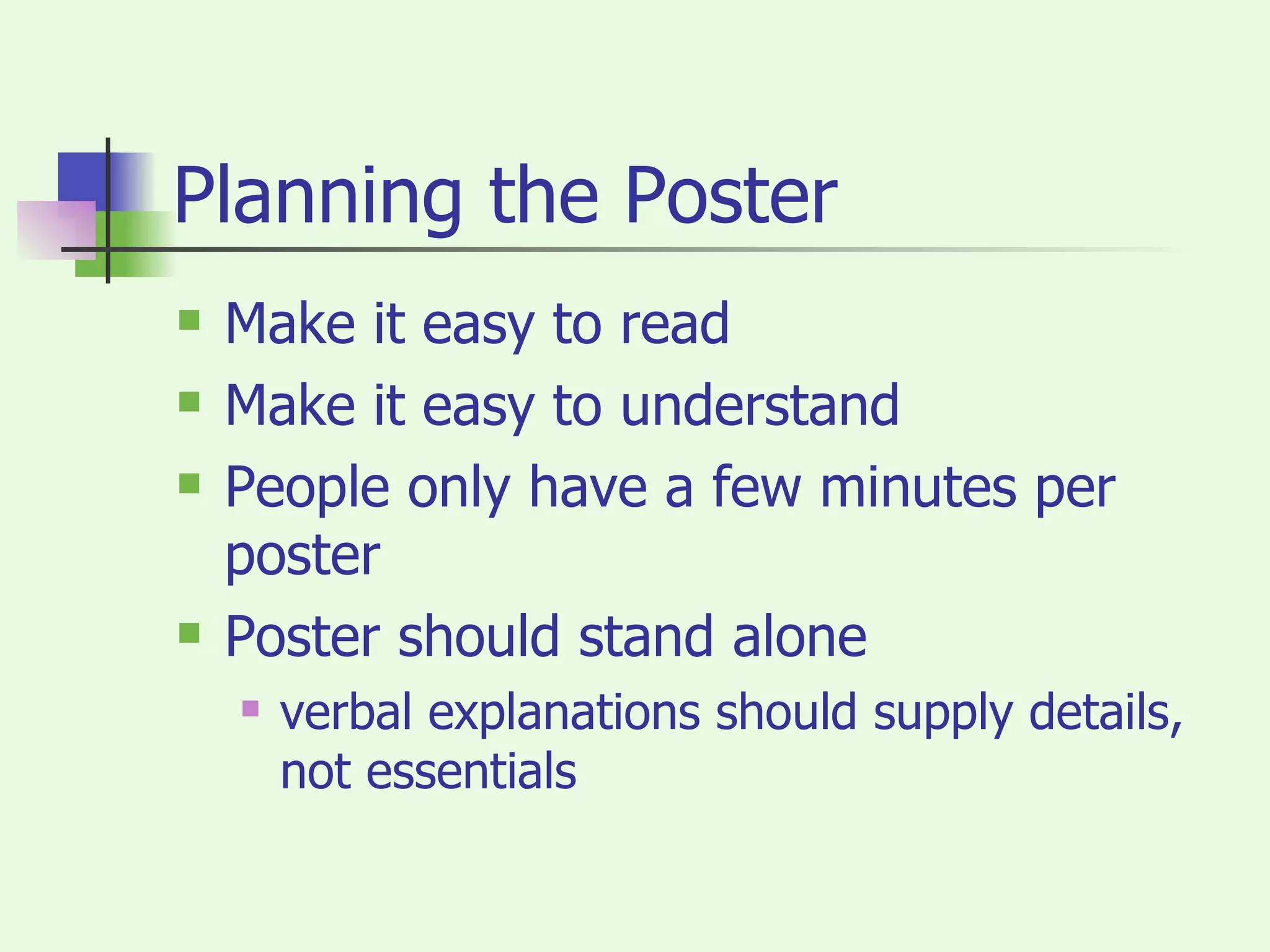 Planning the Poster

- Make it easy to read
- Make it easy to understand
- People only have a few minutes per poster
- Poster should stand alone
  - verbal explanations should supply details, not essentials